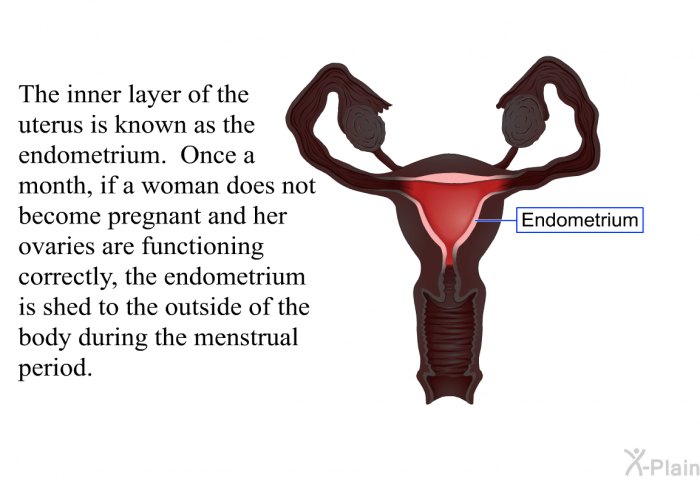 The inner layer of the uterus is known as the endometrium.  Once a month, if a woman does not become pregnant and her ovaries are functioning correctly, the endometrium is shed to the outside of the body during the menstrual period.

Endometrium

X-Plain